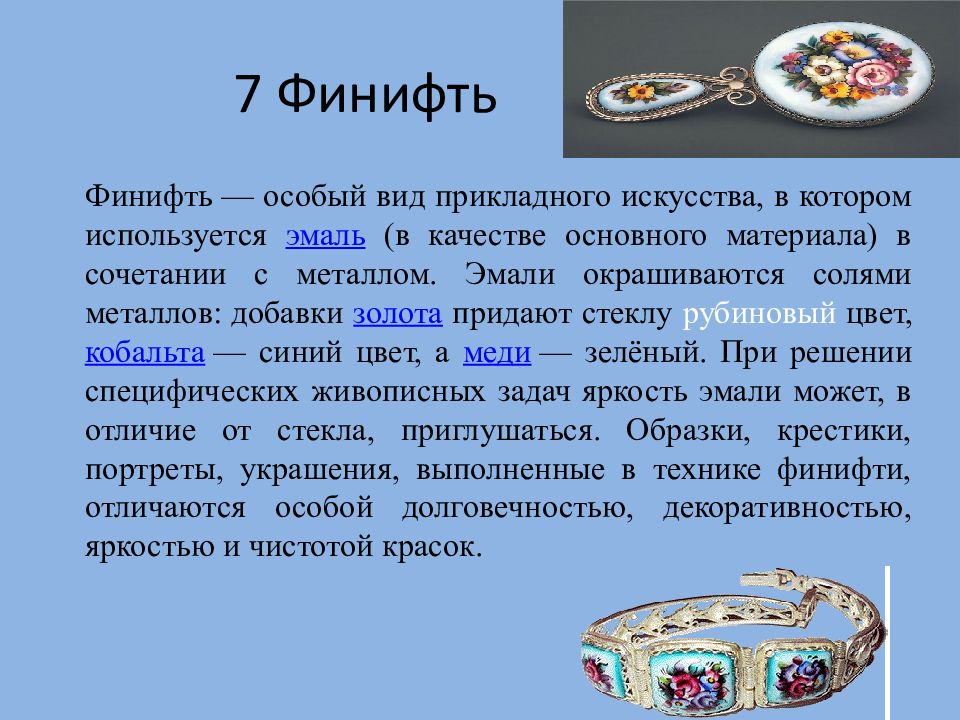 7 Финифть

Финифть — особый вид прикладного искусства, в котором используется эмаль (в качестве основного материала) в сочетании с металлом. Эмали окрашиваются солями металлов: добавки золота придают стеклу рубиновый цвет, кобальта — синий цвет, а меди — зелёный. При решении специфических живописных задач яркость эмали может, в отличие от стекла, приглушаться. Образки, крестики, портреты, украшения, выполненные в технике финифти, отличаются особой долговечностью, декоративностью, яркостью и чистотой красок.